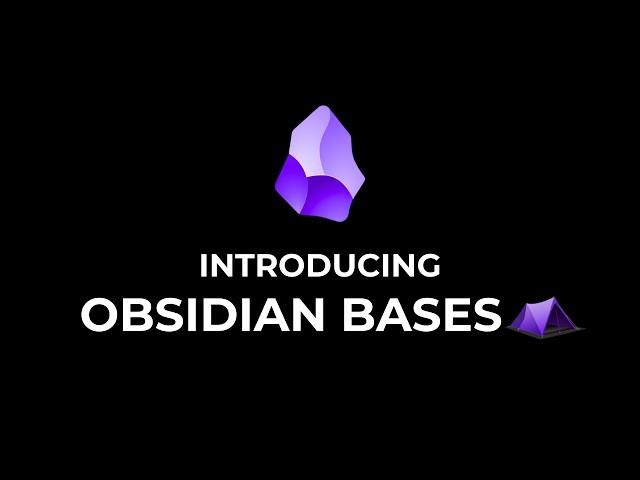 INTRODUCING
OBSIDIAN BASES